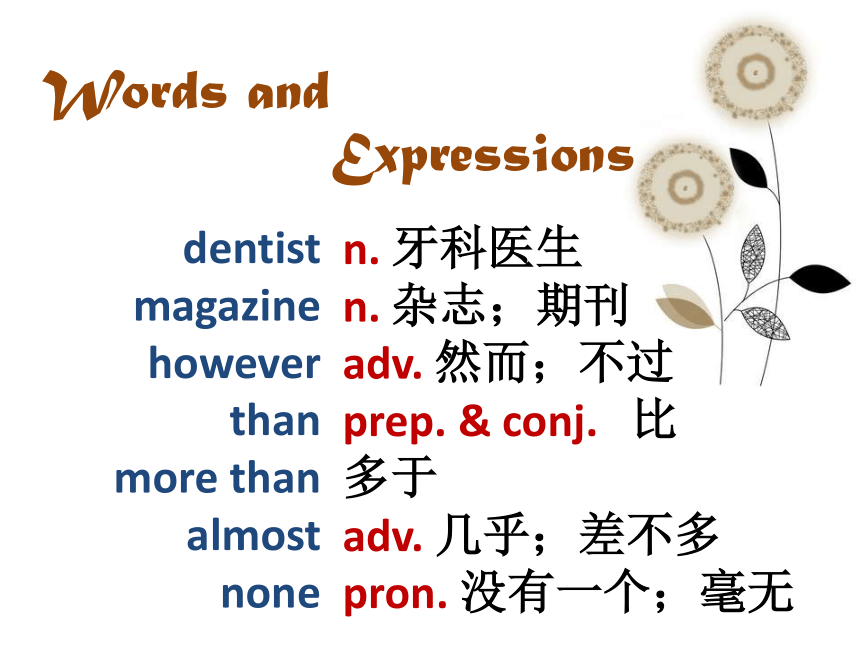 Words and Expressions

dentist n. 牙科医生
magazine n. 杂志；期刊
however adv. 然而；不过
than prep. & conj. 比
more than 多于
almost adv. 几乎；差不多
none pron. 没有一个；毫无